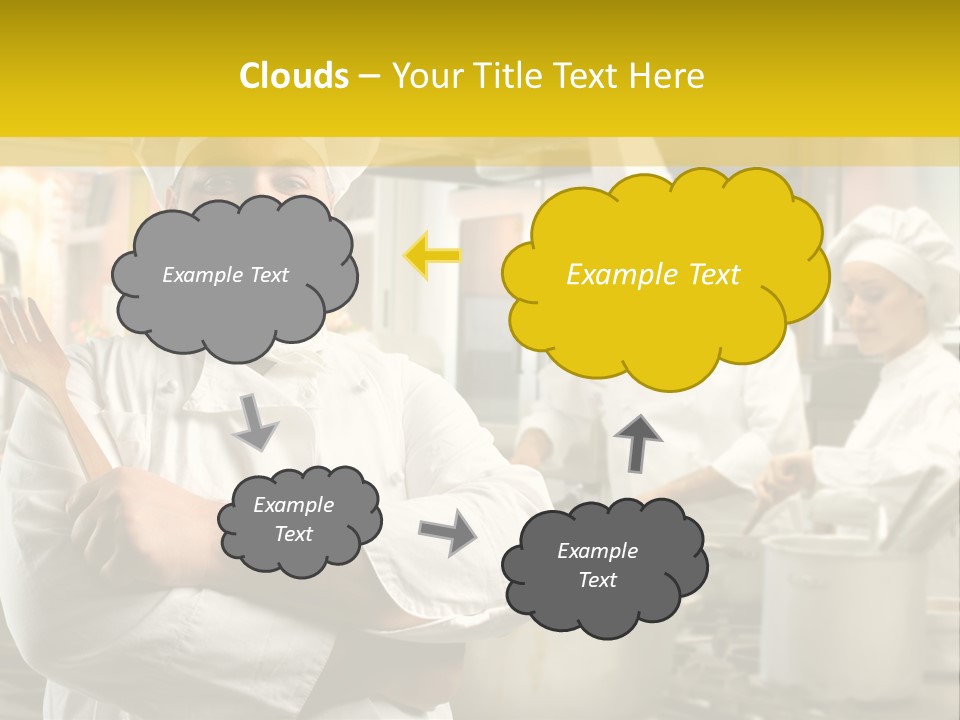 Clouds – Your Title Text Here

Example Text

Example Text

Example Text

Example Text